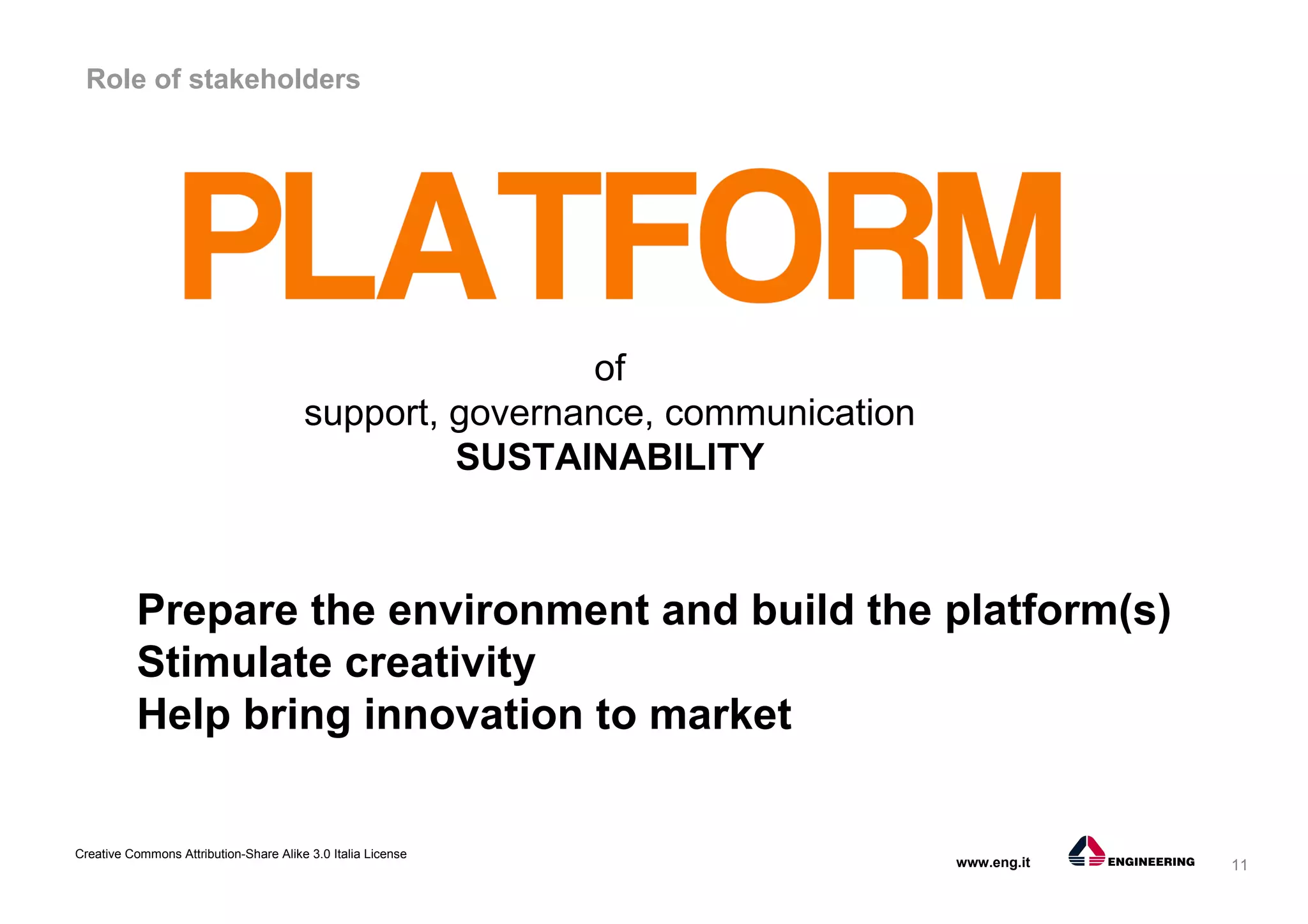 Role of stakeholders

PLATFORM

of
support, governance, communication
SUSTAINABILITY

Prepare the environment and build the platform(s)
Stimulate creativity
Help bring innovation to market

Creative Commons Attribution-Share Alike 3.0 Italia License

www.eng.it

ENGINEERING

11